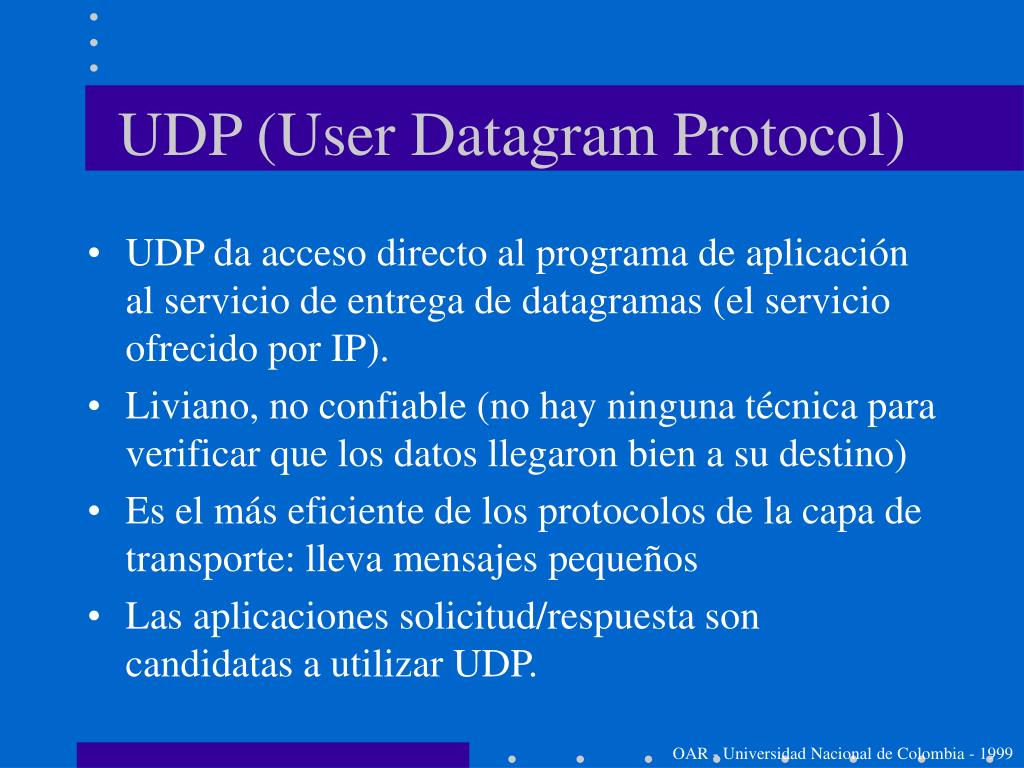 UDP (User Datagram Protocol)

• UDP da acceso directo al programa de aplicación al servicio de entrega de datagramas (el servicio ofrecido por IP).
• Liviano, no confiable (no hay ninguna técnica para verificar que los datos llegaron bien a su destino)
• Es el más eficiente de los protocolos de la capa de transporte: lleva mensajes pequeños
• Las aplicaciones solicitud/respuesta son candidatas a utilizar UDP.

OAR - Universidad Nacional de Colombia - 1999